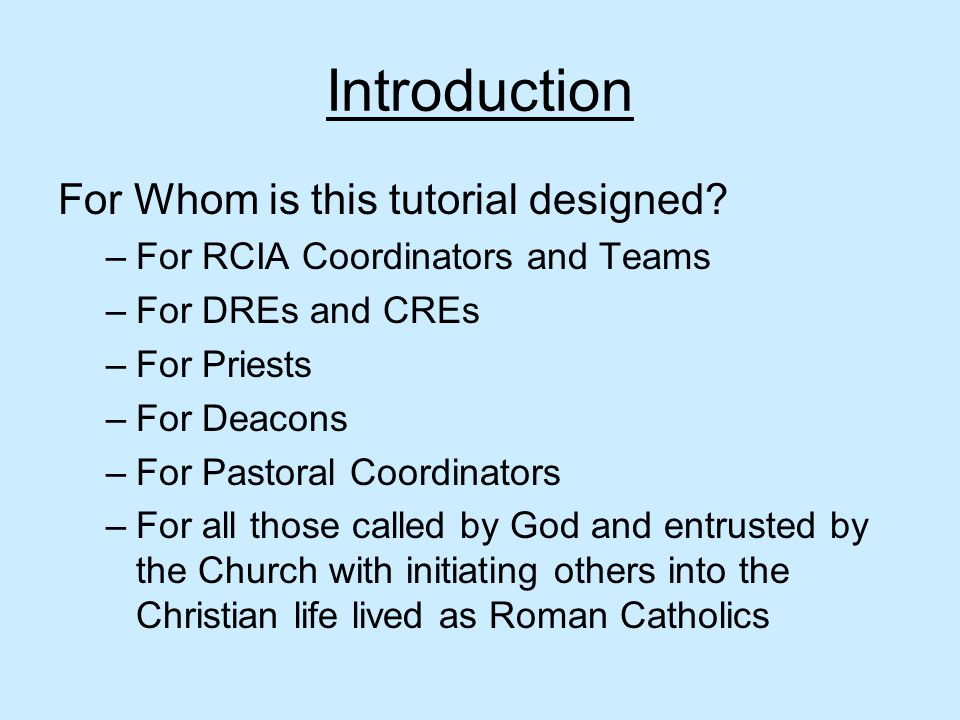 Introduction

For Whom is this tutorial designed?

– For RCIA Coordinators and Teams
– For DREs and CREs
– For Priests
– For Deacons
– For Pastoral Coordinators
– For all those called by God and entrusted by the Church with initiating others into the Christian life lived as Roman Catholics